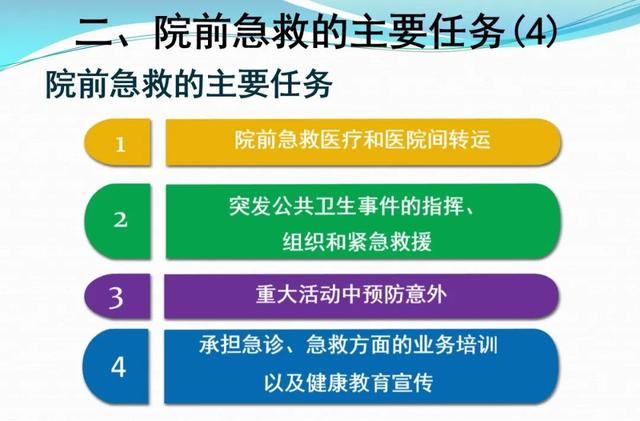 二、院前急救的主要任务(4)

院前急救的主要任务

1 院前急救医疗和医院间转运

2 突发公共卫生事件的指挥、组织和紧急救援

3 重大活动中预防意外

4 承担急诊、急救方面的业务培训以及健康教育宣传